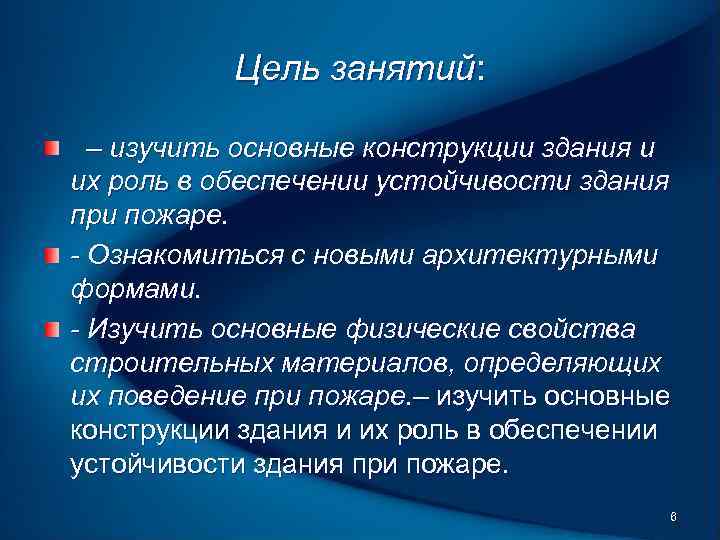 Цель занятий:

– изучить основные конструкции здания и их роль в обеспечении устойчивости здания при пожаре.

- Ознакомиться с новыми архитектурными формами.

- Изучить основные физические свойства строительных материалов, определяющих их поведение при пожаре.– изучить основные конструкции здания и их роль в обеспечении устойчивости здания при пожаре.

6